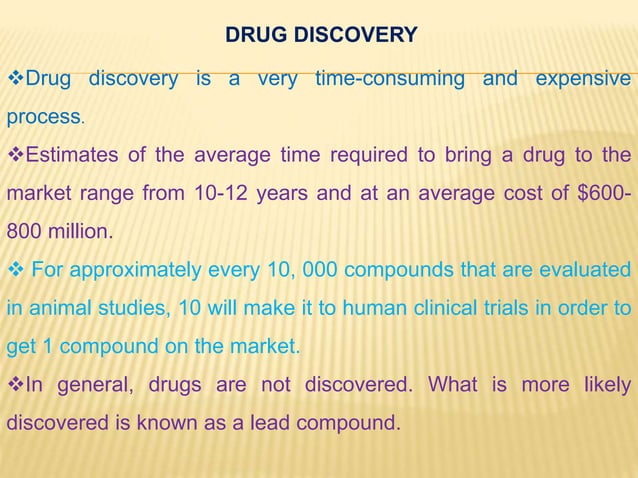 DRUG DISCOVERY

❖Drug discovery is a very time-consuming and expensive process.

❖Estimates of the average time required to bring a drug to the market range from 10-12 years and at an average cost of \$600-800 million.

❖ For approximately every 10, 000 compounds that are evaluated in animal studies, 10 will make it to human clinical trials in order to get 1 compound on the market.

❖In general, drugs are not discovered. What is more likely discovered is known as a lead compound.